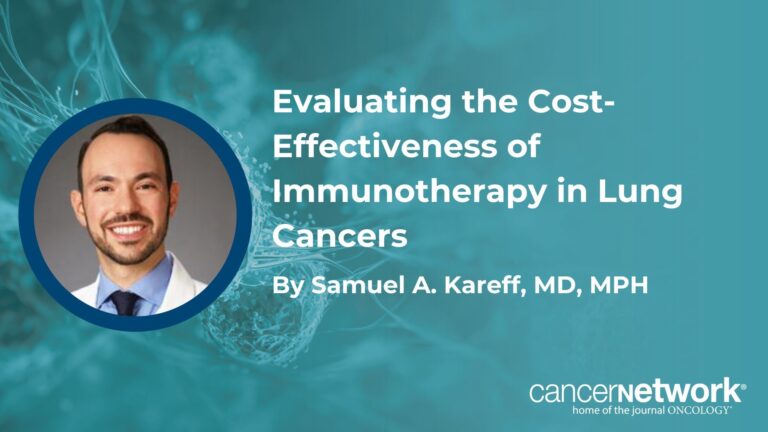 Evaluating the Cost-Effectiveness of Immunotherapy in Lung Cancers

By Samuel A. Kareff, MD, MPH

cancernetwork®
home of the journal ONCOLOGY®